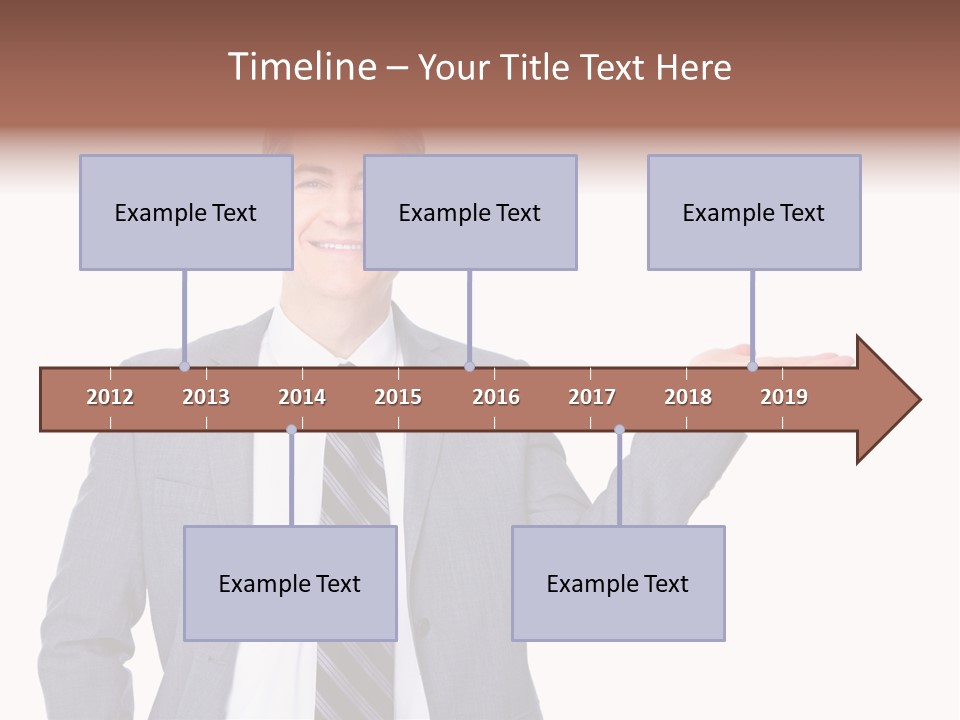 Timeline – Your Title Text Here

Example Text

Example Text

Example Text

2012 2013 2014 2015 2016 2017 2018 2019

Example Text

Example Text